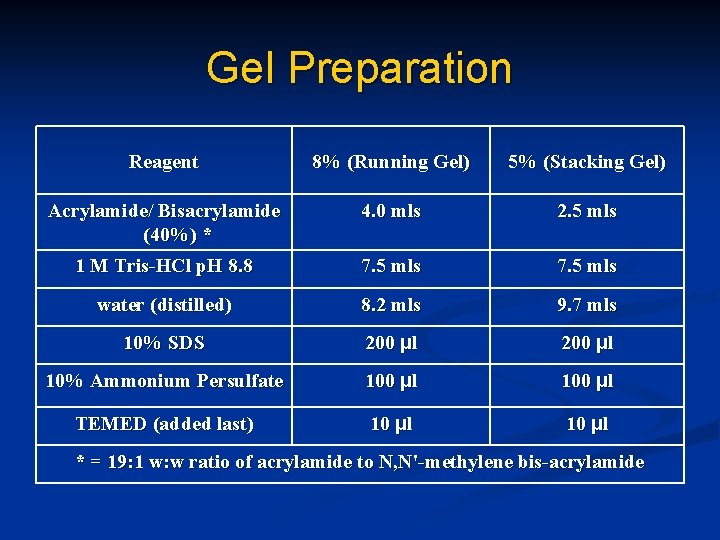 Gel Preparation

| Reagent | 8% (Running Gel) | 5% (Stacking Gel) |
|---|---|---|
| Acrylamide/ Bisacrylamide (40%) * | 4.0 mls | 2.5 mls |
| 1 M Tris-HCl pH 8.8 | 7.5 mls | 7.5 mls |
| water (distilled) | 8.2 mls | 9.7 mls |
| 10% SDS | 200 µl | 200 µl |
| 10% Ammonium Persulfate | 100 µl | 100 µl |
| TEMED (added last) | 10 µl | 10 µl |
| * = 19:1 w:w ratio of acrylamide to N,N'-methylene bis-acrylamide | | |